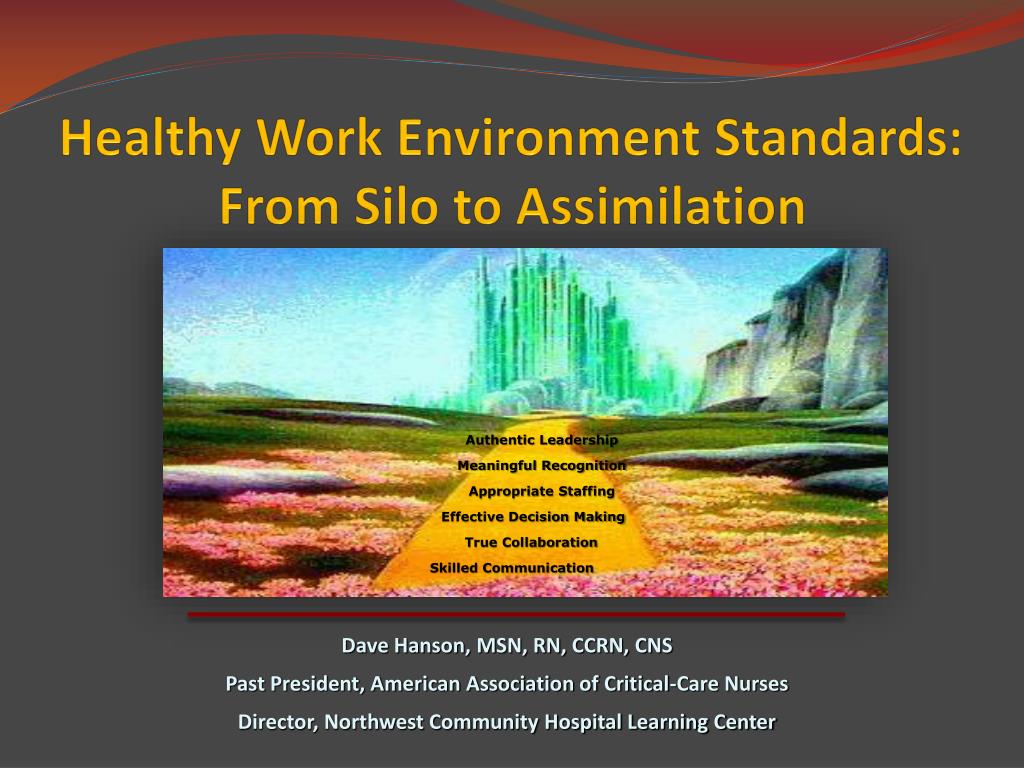 Healthy Work Environment Standards: From Silo to Assimilation

Authentic Leadership
Meaningful Recognition
Appropriate Staffing
Effective Decision Making
True Collaboration
Skilled Communication

Dave Hanson, MSN, RN, CCRN, CNS
Past President, American Association of Critical-Care Nurses
Director, Northwest Community Hospital Learning Center